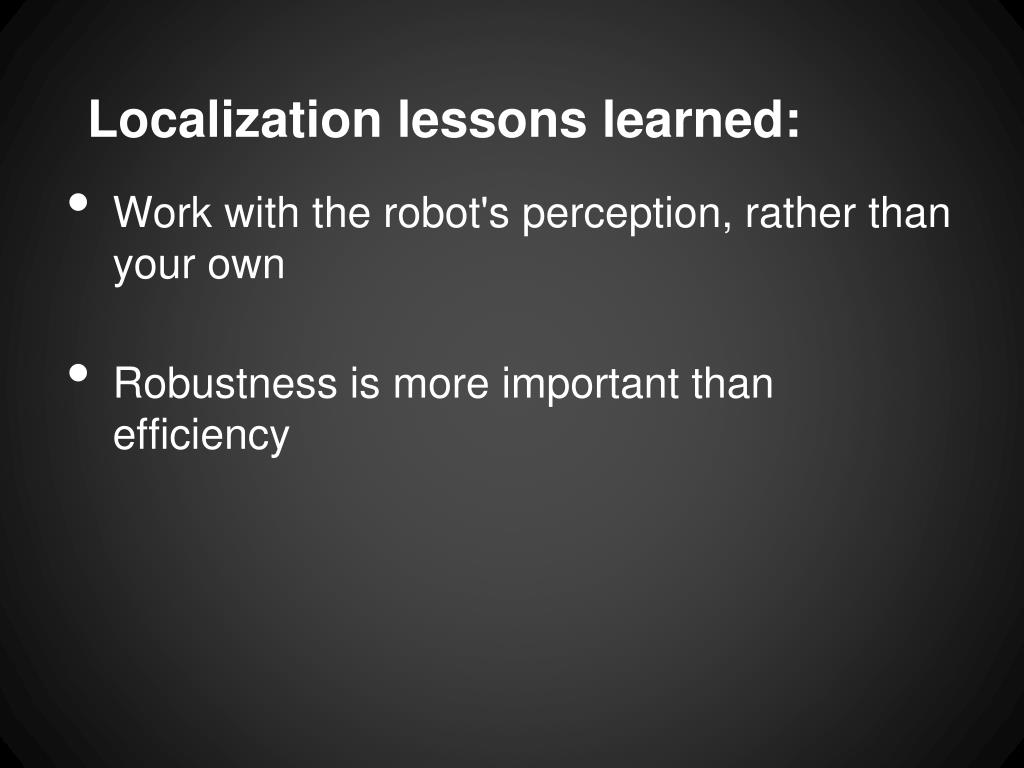 Localization lessons learned:

• Work with the robot's perception, rather than your own

• Robustness is more important than efficiency